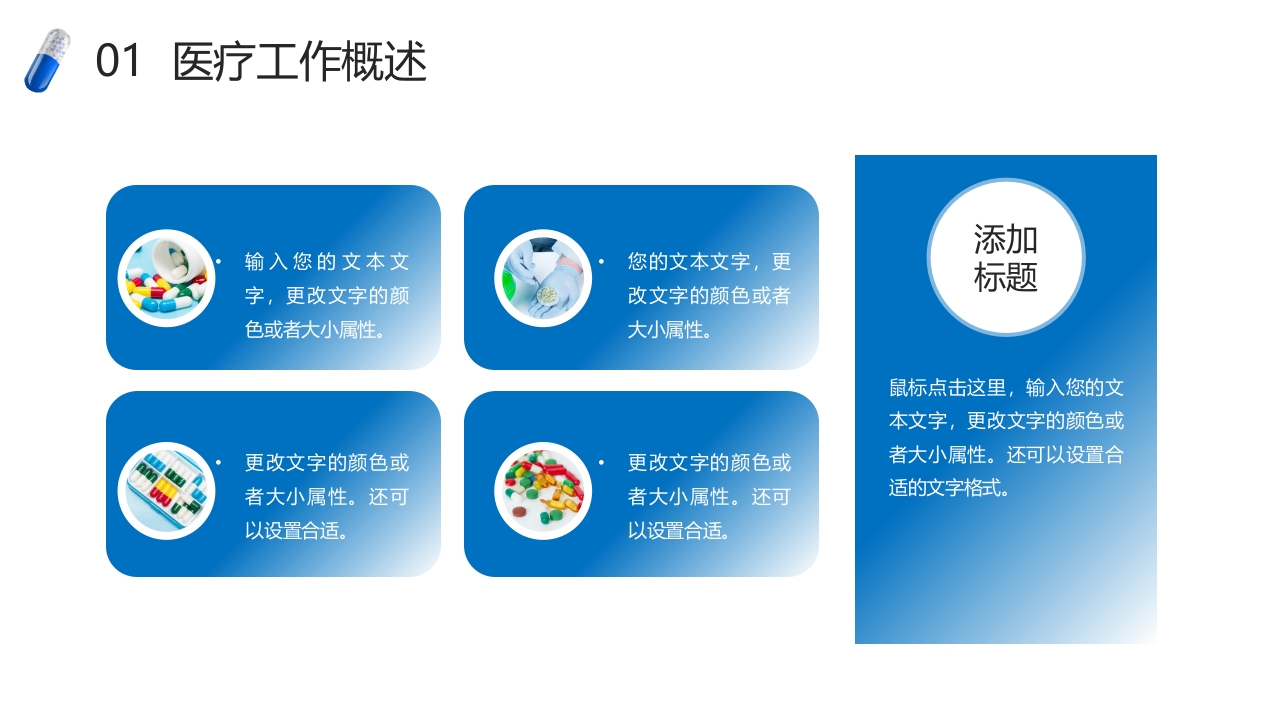 01 医疗工作概述

• 输入您的文本文字，更改文字的颜色或者大小属性。

• 您的文本文字，更改文字的颜色或者大小属性。

• 更改文字的颜色或者大小属性。还可以设置合适。

• 更改文字的颜色或者大小属性。还可以设置合适。

添加标题

鼠标点击这里，输入您的文本文字，更改文字的颜色或者大小属性。还可以设置合适的文字格式。